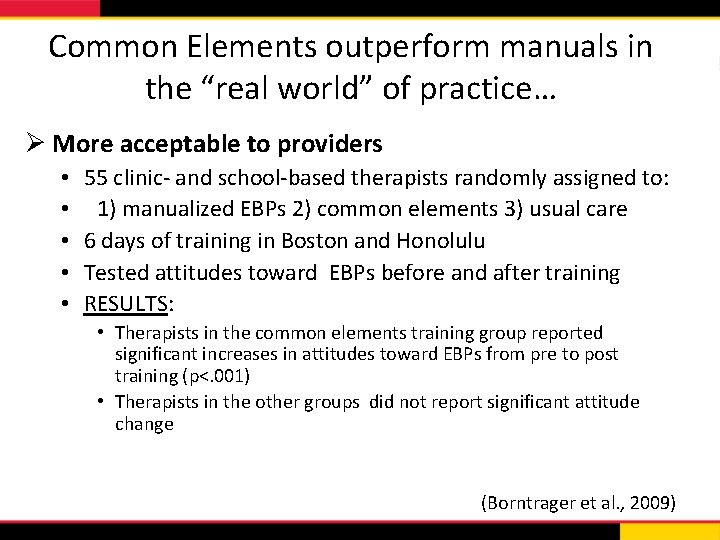 Common Elements outperform manuals in the “real world” of practice…

➢ More acceptable to providers

• 55 clinic- and school-based therapists randomly assigned to:
• 1) manualized EBPs 2) common elements 3) usual care
• 6 days of training in Boston and Honolulu
• Tested attitudes toward EBPs before and after training
• RESULTS:
  • Therapists in the common elements training group reported significant increases in attitudes toward EBPs from pre to post training (p<.001)
  • Therapists in the other groups did not report significant attitude change

(Borntrager et al., 2009)